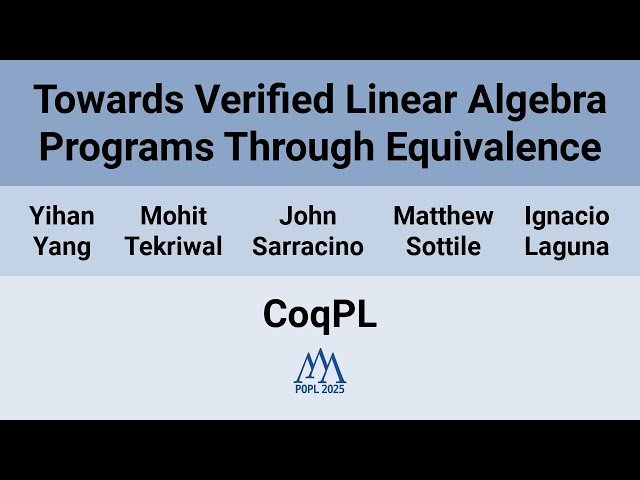 Towards Verified Linear Algebra Programs Through Equivalence

Yihan Yang

Mohit Tekriwal

John Sarracino

Matthew Sottile

Ignacio Laguna

CoqPL

POPL 2025